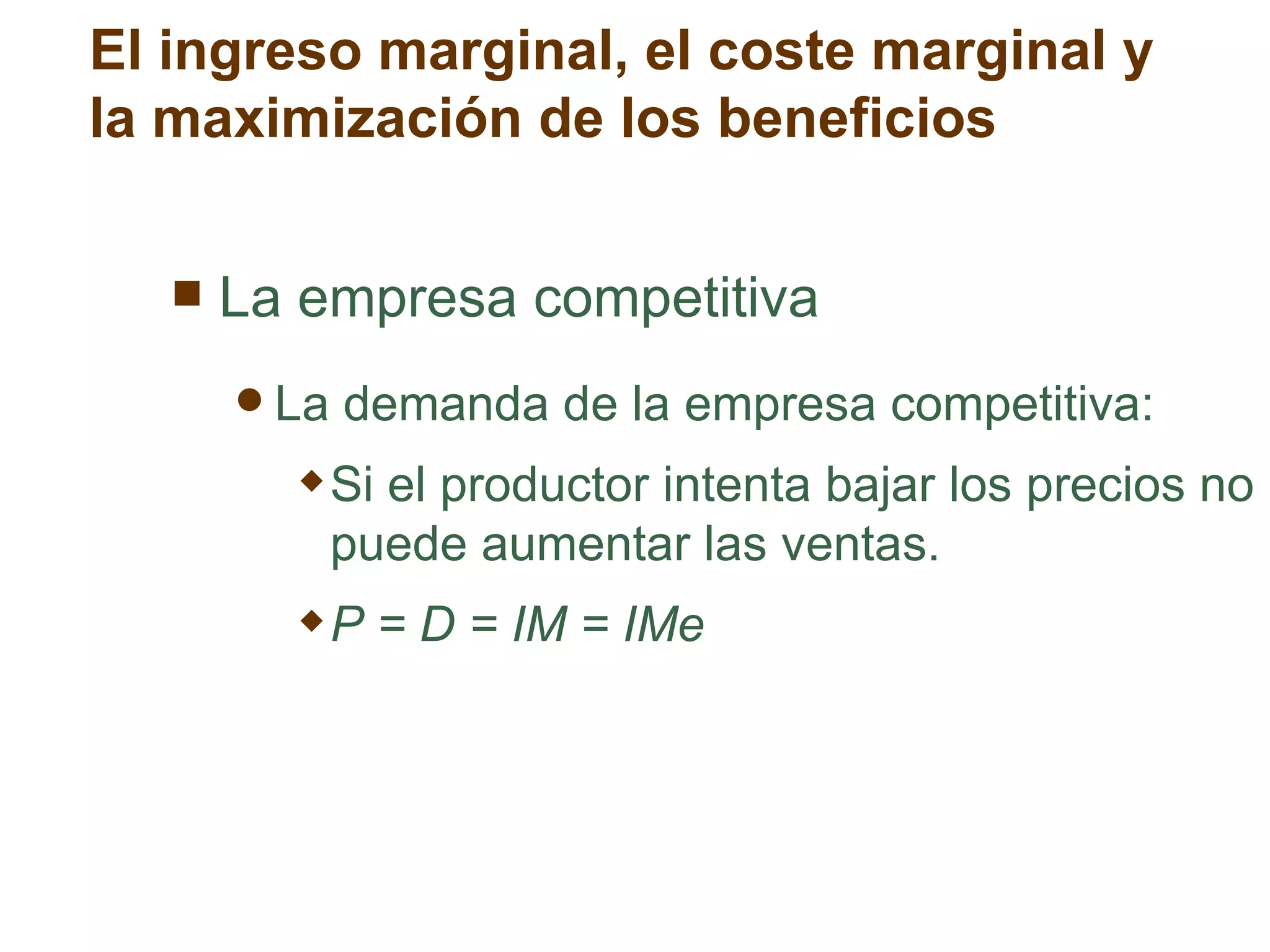 El ingreso marginal, el coste marginal y la maximización de los beneficios

La empresa competitiva

La demanda de la empresa competitiva:

Si el productor intenta bajar los precios no puede aumentar las ventas.

$P = D = IM = IMe$